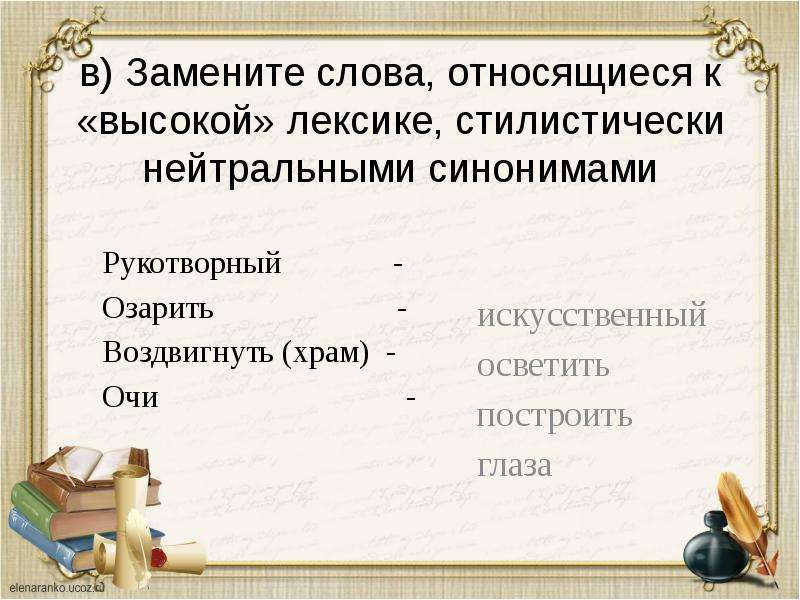 в) Замените слова, относящиеся к «высокой» лексике, стилистически нейтральными синонимами

Рукотворный -
Озарить -
Воздвигнуть (храм) -
Очи -

искусственный
осветить
построить
глаза

elenaranko.ucoz.ru